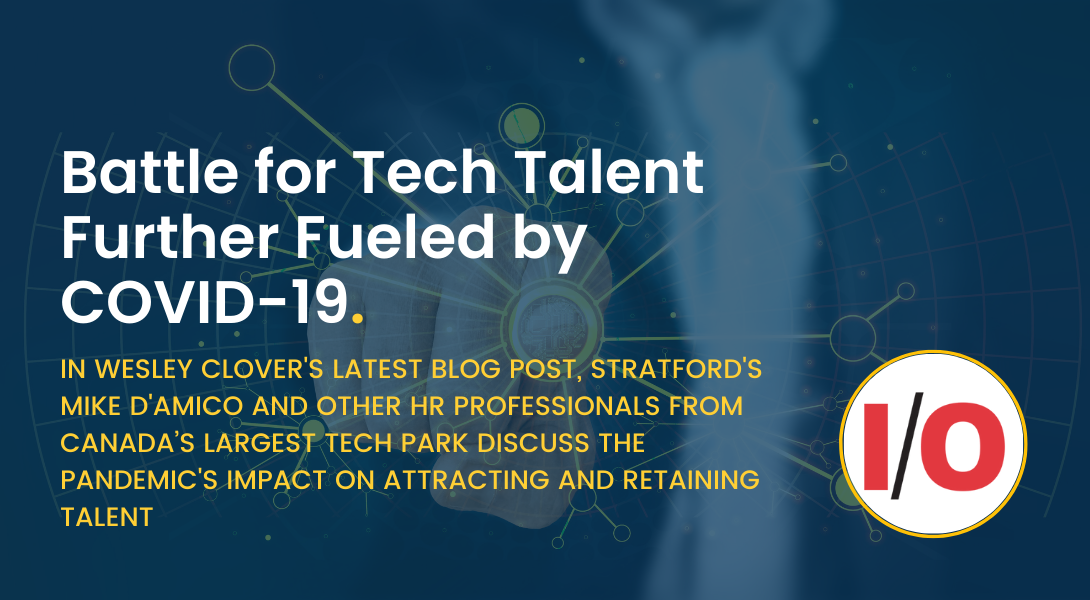 Battle for Tech Talent Further Fueled by COVID-19.

IN WESLEY CLOVER'S LATEST BLOG POST, STRATFORD'S MIKE D'AMICO AND OTHER HR PROFESSIONALS FROM CANADA'S LARGEST TECH PARK DISCUSS THE PANDEMIC'S IMPACT ON ATTRACTING AND RETAINING TALENT

I/O